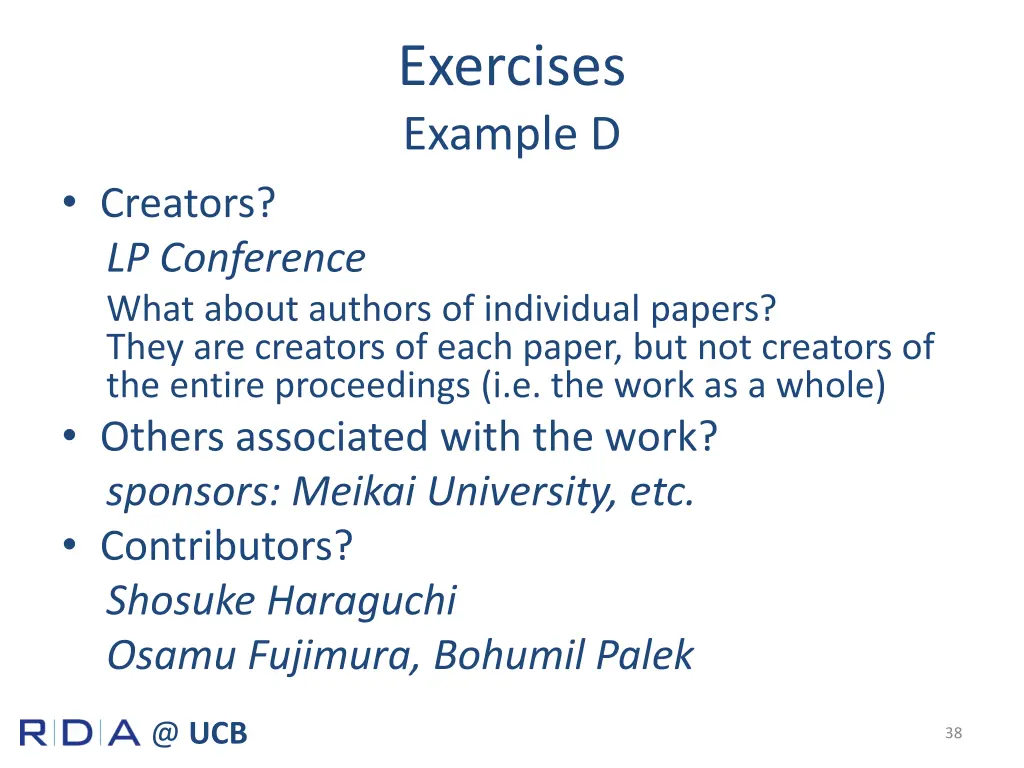 Exercises
Example D

• Creators?
LP Conference
What about authors of individual papers?
They are creators of each paper, but not creators of the entire proceedings (i.e. the work as a whole)
• Others associated with the work?
sponsors: Meikai University, etc.
• Contributors?
Shosuke Haraguchi
Osamu Fujimura, Bohumil Palek

RDA @ UCB

38